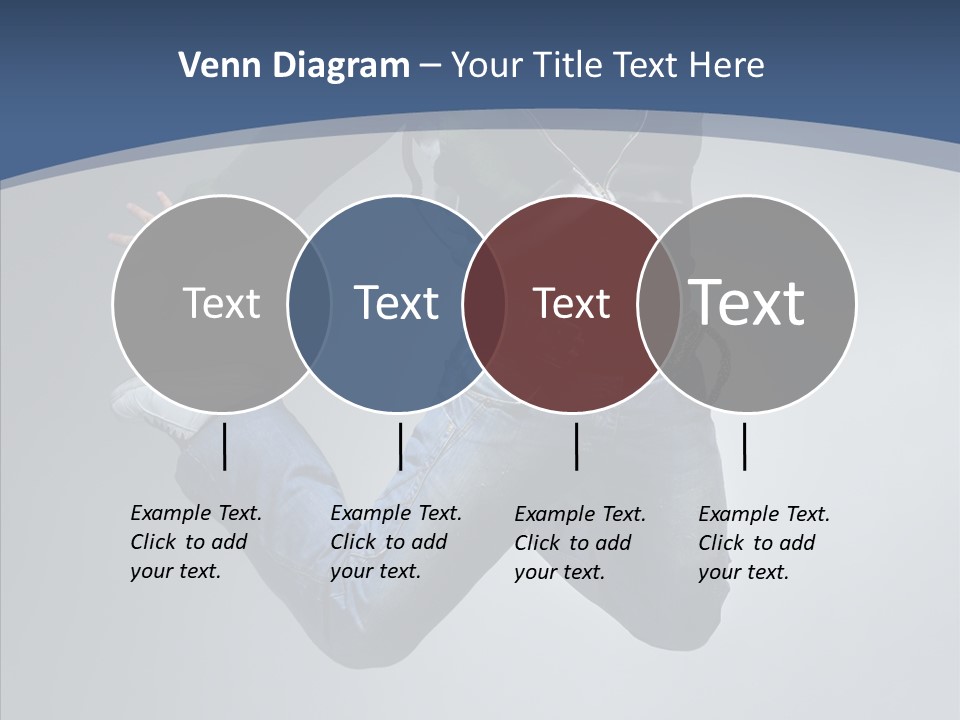 Venn Diagram – Your Title Text Here

Text

Text

Text

Text

Example Text. Click to add your text.

Example Text. Click to add your text.

Example Text. Click to add your text.

Example Text. Click to add your text.